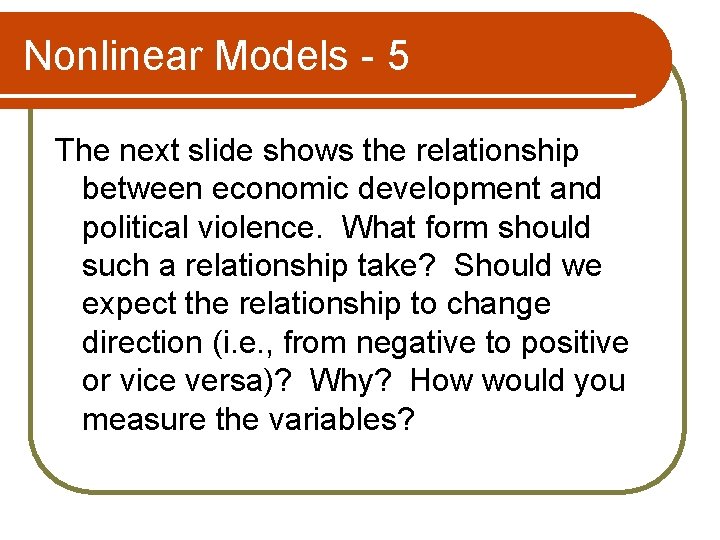 Nonlinear Models - 5

The next slide shows the relationship between economic development and political violence. What form should such a relationship take? Should we expect the relationship to change direction (i.e., from negative to positive or vice versa)? Why? How would you measure the variables?